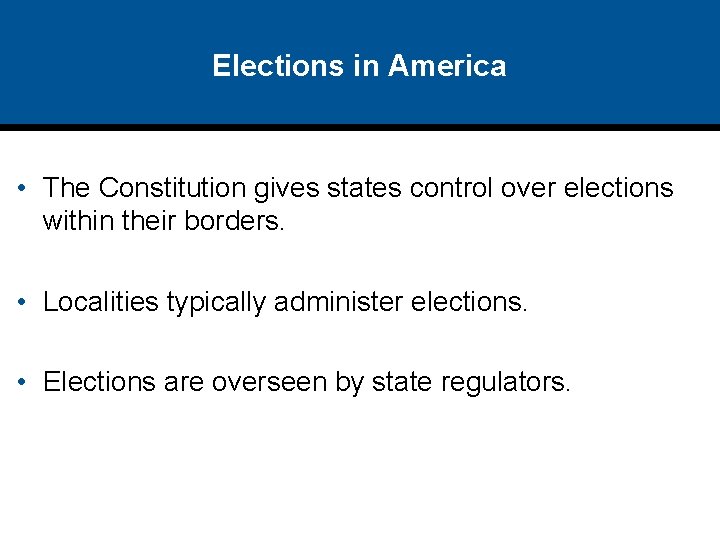 Elections in America

• The Constitution gives states control over elections within their borders.

• Localities typically administer elections.

• Elections are overseen by state regulators.